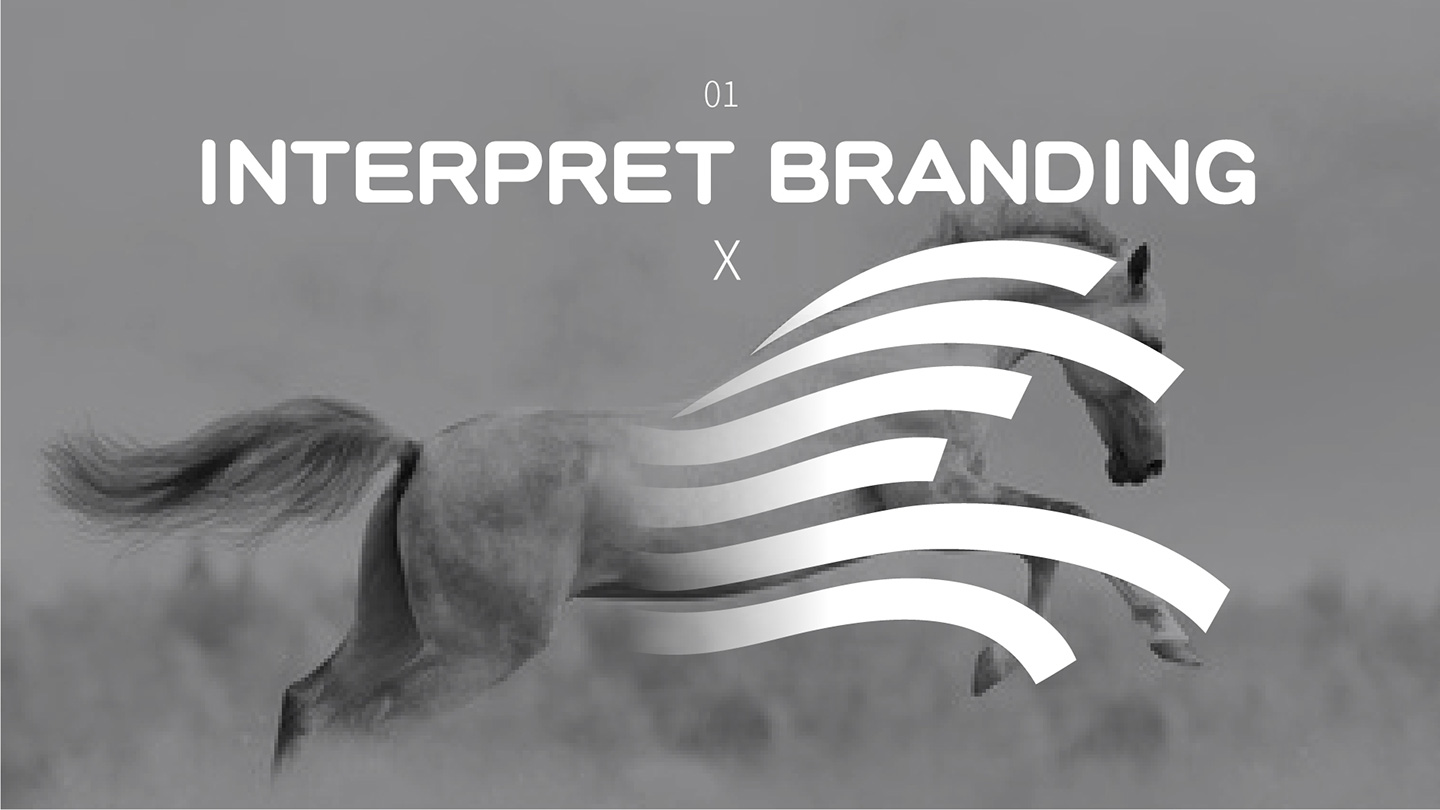 01
INTERPRET BRANDING
X